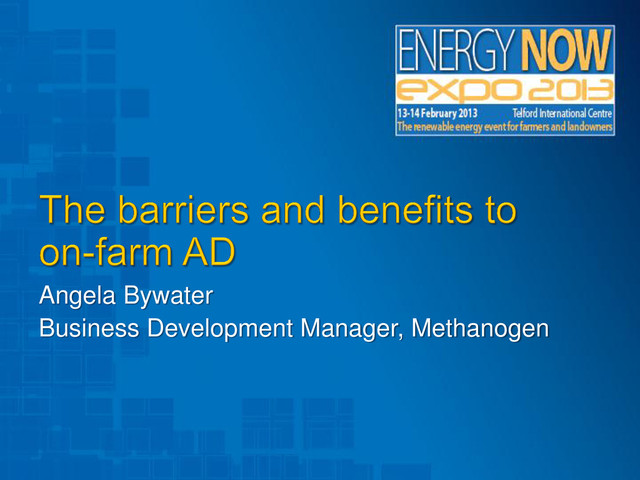 ENERGY NOW
expo 2013
13-14 February 2013 Telford International Centre
The renewable energy event for farmers and landowners

The barriers and benefits to on-farm AD

Angela Bywater
Business Development Manager, Methanogen